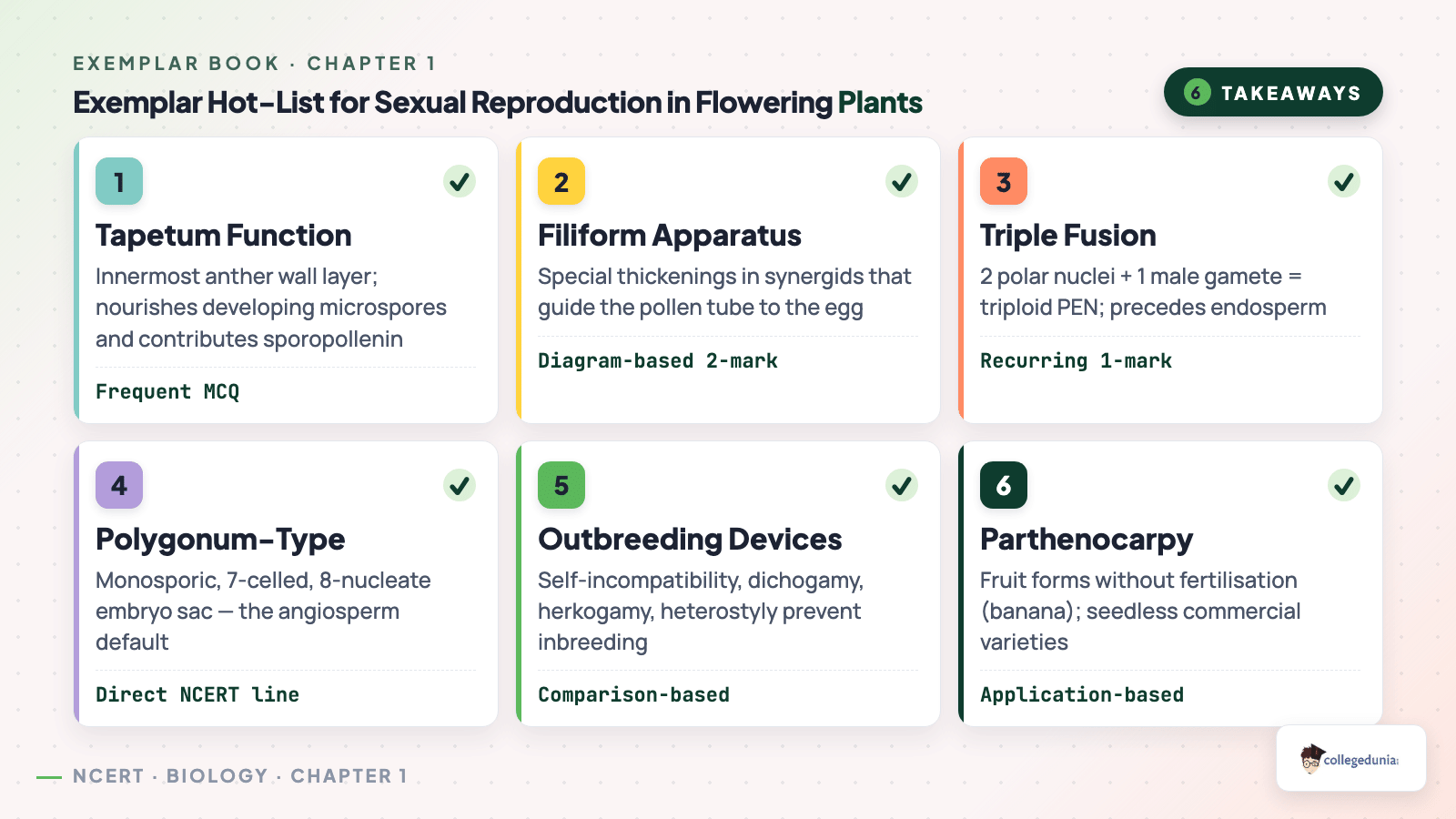 EXEMPLAR BOOK · CHAPTER 1

Exemplar Hot-List for Sexual Reproduction in Flowering Plants

6 TAKEAWAYS

1

Tapetum Function

Innermost anther wall layer; nourishes developing microspores and contributes sporopollenin

Frequent MCQ

2

Filiform Apparatus

Special thickenings in synergids that guide the pollen tube to the egg

Diagram-based 2-mark

3

Triple Fusion

2 polar nuclei + 1 male gamete = triploid PEN; precedes endosperm

Recurring 1-mark

4

Polygonum-Type

Monosporic, 7-celled, 8-nucleate embryo sac — the angiosperm default

Direct NCERT line

5

Outbreeding Devices

Self-incompatibility, dichogamy, herkogamy, heterostyly prevent inbreeding

Comparison-based

6

Parthenocarpy

Fruit forms without fertilisation (banana); seedless commercial varieties

Application-based

NCERT · BIOLOGY · CHAPTER 1

collegedunia